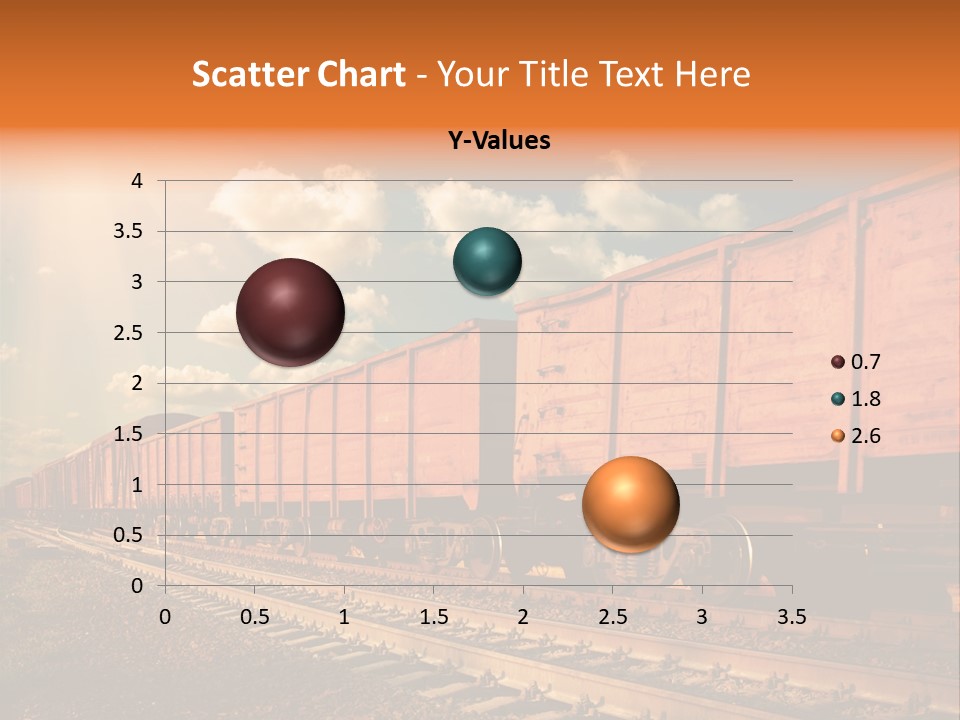 Scatter Chart - Your Title Text Here

Y-Values

4
3.5
3
2.5
2
1.5
1
0.5
0

0 0.5 1 1.5 2 2.5 3 3.5

0.7
1.8
2.6